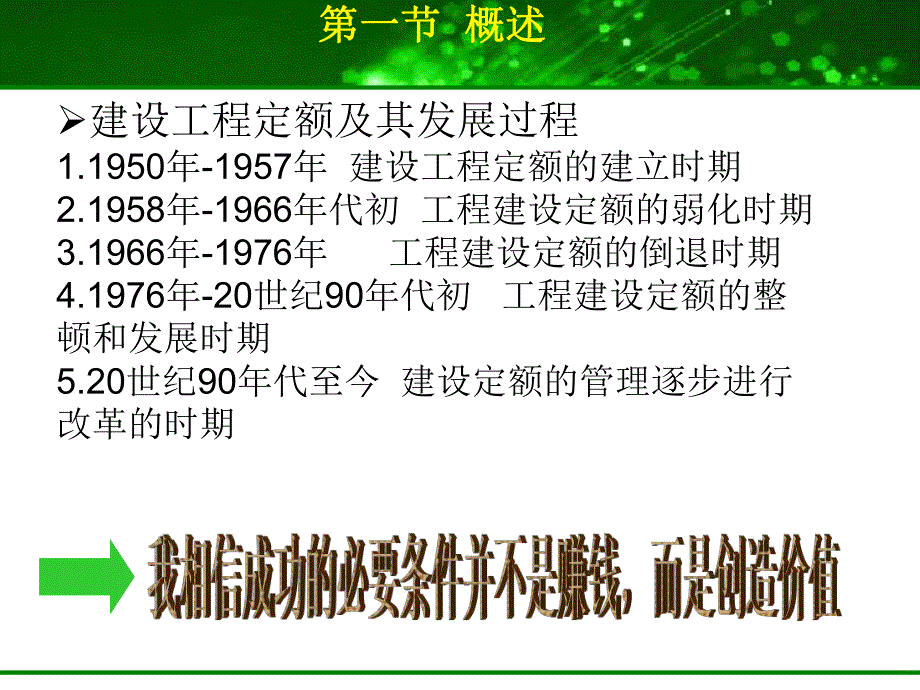 第一节 概述

➢建设工程定额及其发展过程
1.1950年-1957年 建设工程定额的建立时期
2.1958年-1966年代初 工程建设定额的弱化时期
3.1966年-1976年 工程建设定额的倒退时期
4.1976年-20世纪90年代初 工程建设定额的整顿和发展时期
5.20世纪90年代至今 建设定额的管理逐步进行改革的时期

我相信成功的必要条件并不是赚钱，而是创造价值